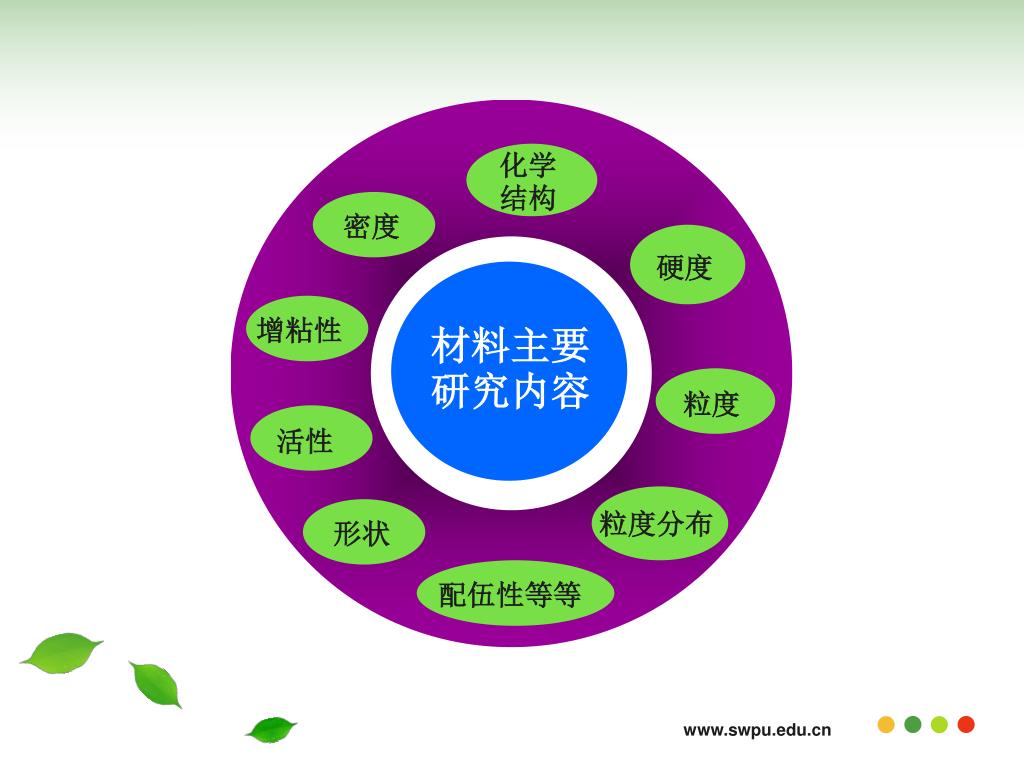 材料主要研究内容

化学结构

硬度

粒度

粒度分布

配伍性等等

形状

活性

增粘性

密度

www.swpu.edu.cn